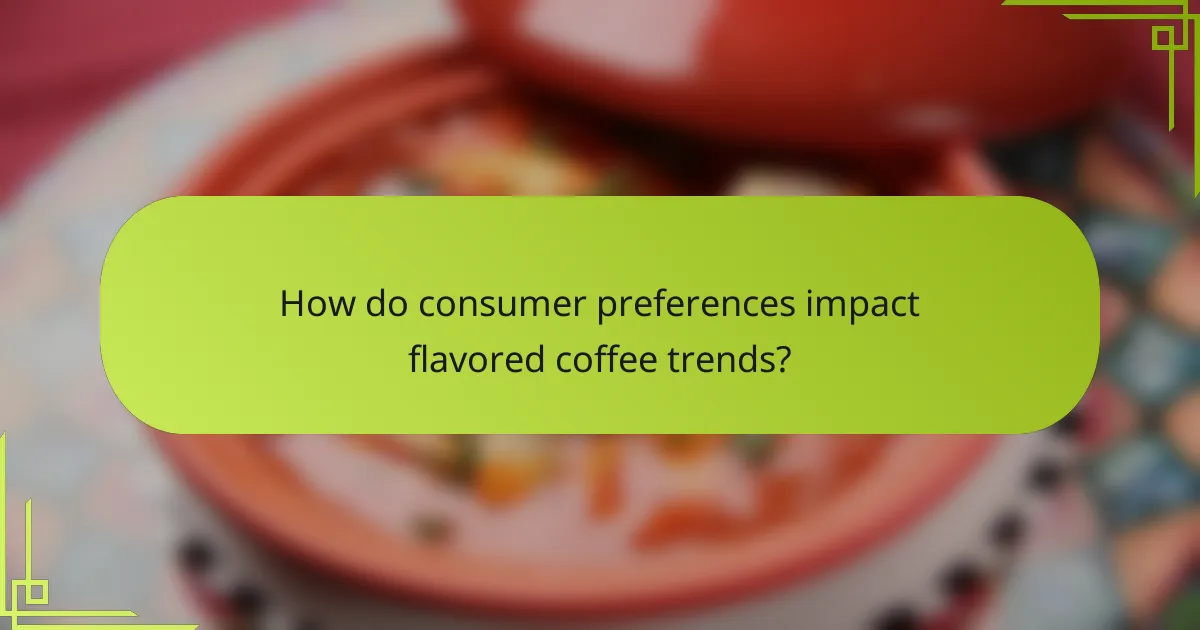 How do consumer preferences impact flavored coffee trends?